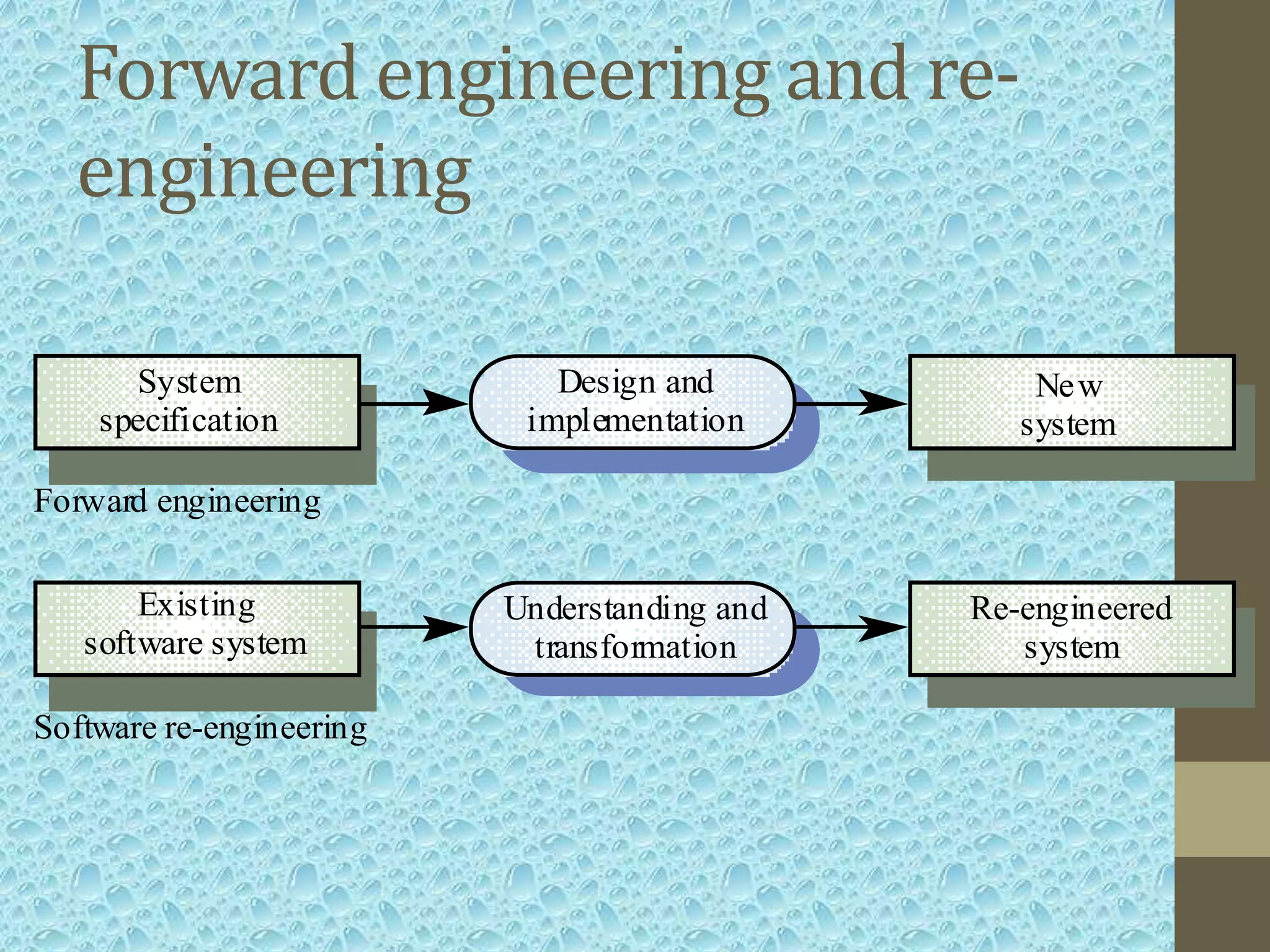 Forward engineering and re-engineering

System specification

Design and implementation

New system

Forward engineering

Existing software system

Understanding and transformation

Re-engineered system

Software re-engineering